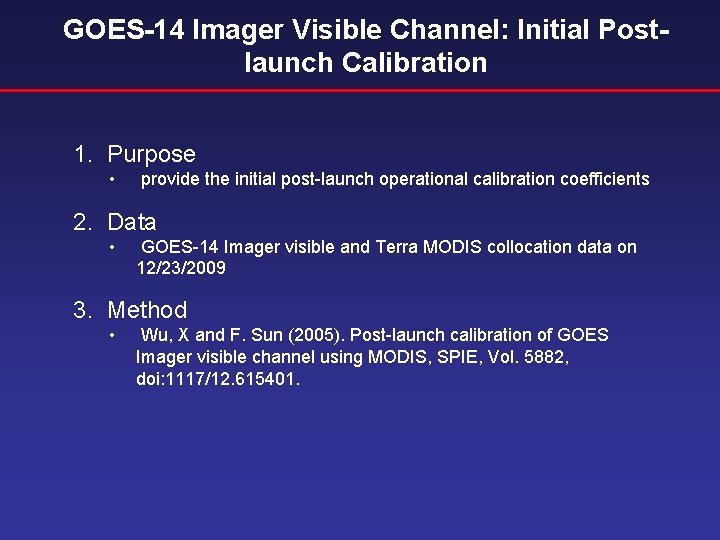 GOES-14 Imager Visible Channel: Initial Post-launch Calibration

1. Purpose
• provide the initial post-launch operational calibration coefficients

2. Data
• GOES-14 Imager visible and Terra MODIS collocation data on 12/23/2009

3. Method
• Wu, X and F. Sun (2005). Post-launch calibration of GOES Imager visible channel using MODIS, SPIE, Vol. 5882, doi:1117/12.615401.